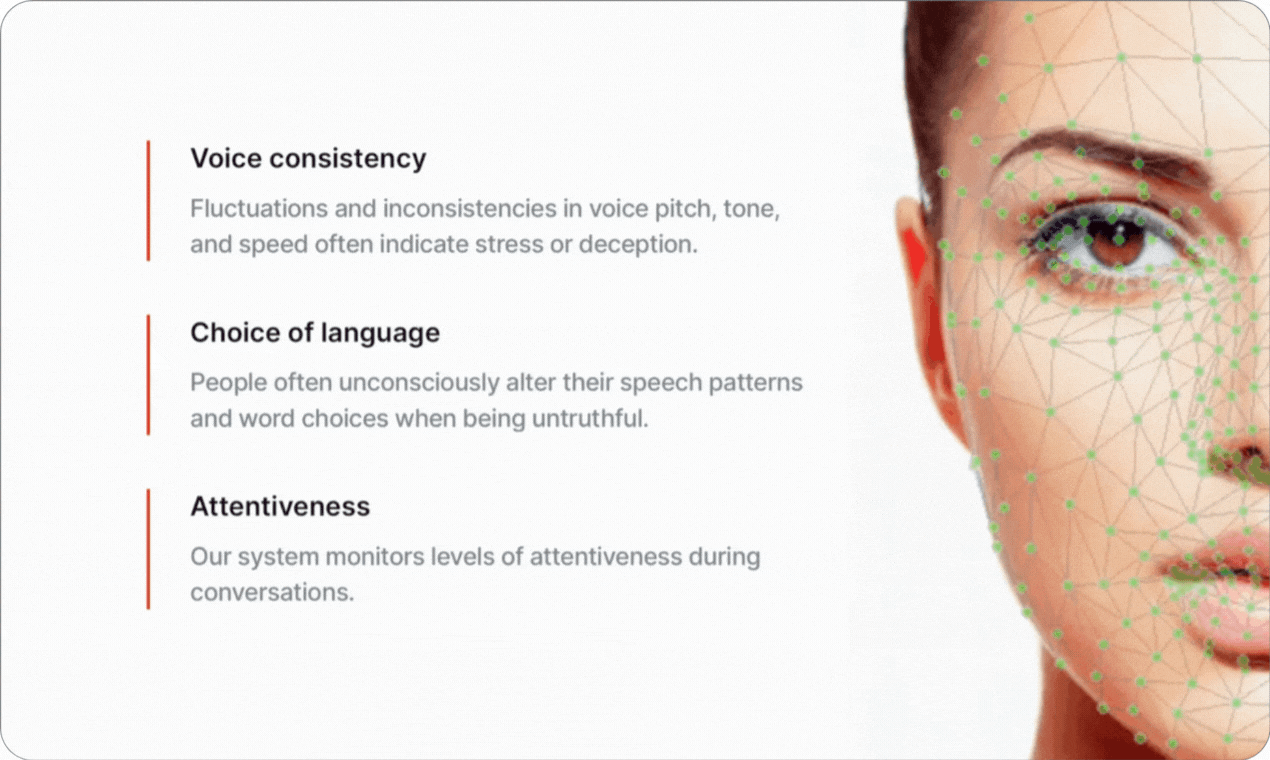 Voice consistency

Fluctuations and inconsistencies in voice pitch, tone, and speed often indicate stress or deception.

Choice of language

People often unconsciously alter their speech patterns and word choices when being untruthful.

Attentiveness

Our system monitors levels of attentiveness during conversations.